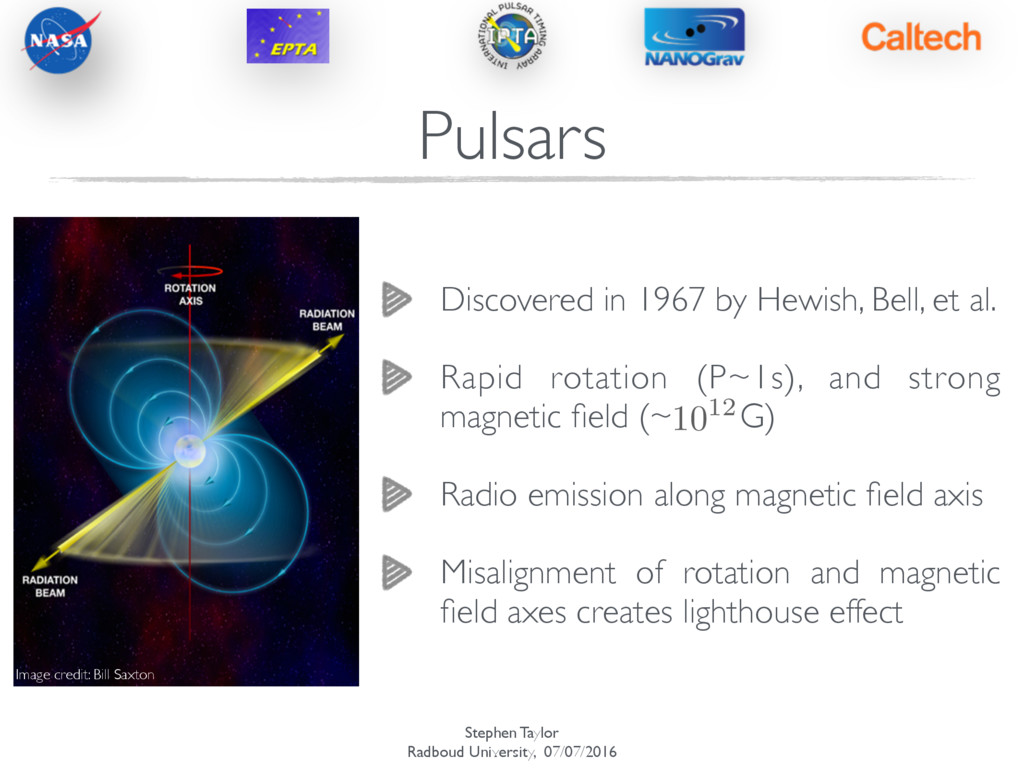 NASA

EPTA

INTERNATIONAL PULSAR TIMING ARRAY
IPTA

NANOGrav

Caltech

Pulsars

ROTATION AXIS

RADIATION BEAM

RADIATION BEAM

Image credit: Bill Saxton

Discovered in 1967 by Hewish, Bell, et al.

Rapid rotation (P~1s), and strong magnetic field (~$10^{12}$ G)

Radio emission along magnetic field axis

Misalignment of rotation and magnetic field axes creates lighthouse effect

Stephen Taylor
Radboud University, 07/07/2016